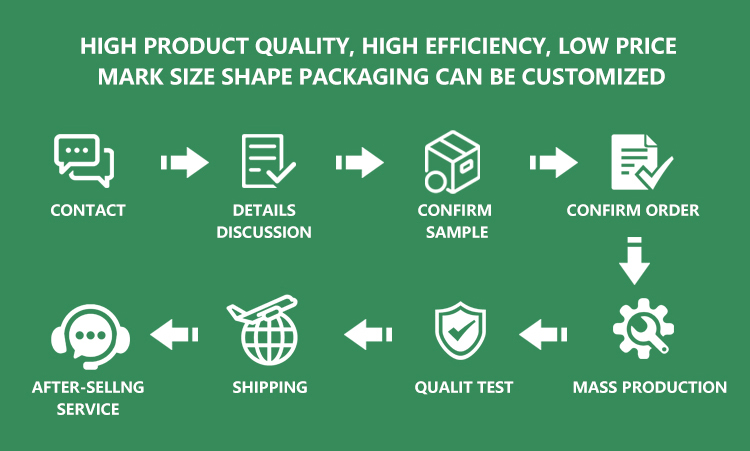 HIGH PRODUCT QUALITY, HIGH EFFICIENCY, LOW PRICE
MARK SIZE SHAPE PACKAGING CAN BE CUSTOMIZED

CONTACT

DETAILS DISCUSSION

CONFIRM SAMPLE

CONFIRM ORDER

MASS PRODUCTION

QUALIT TEST

SHIPPING

AFTER-SELLNG SERVICE